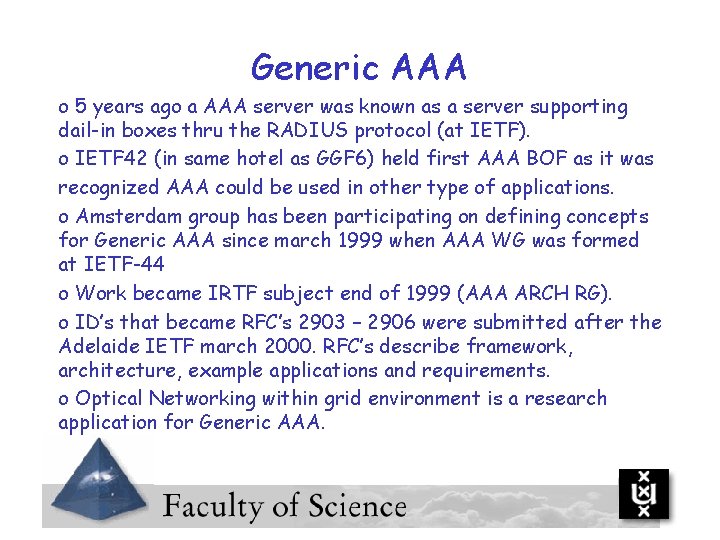 Generic AAA

o 5 years ago a AAA server was known as a server supporting dail-in boxes thru the RADIUS protocol (at IETF).

o IETF42 (in same hotel as GGF6) held first AAA BOF as it was recognized AAA could be used in other type of applications.

o Amsterdam group has been participating on defining concepts for Generic AAA since march 1999 when AAA WG was formed at IETF-44

o Work became IRTF subject end of 1999 (AAA ARCH RG).

o ID's that became RFC's 2903 – 2906 were submitted after the Adelaide IETF march 2000. RFC's describe framework, architecture, example applications and requirements.

o Optical Networking within grid environment is a research application for Generic AAA.

Faculty of Science